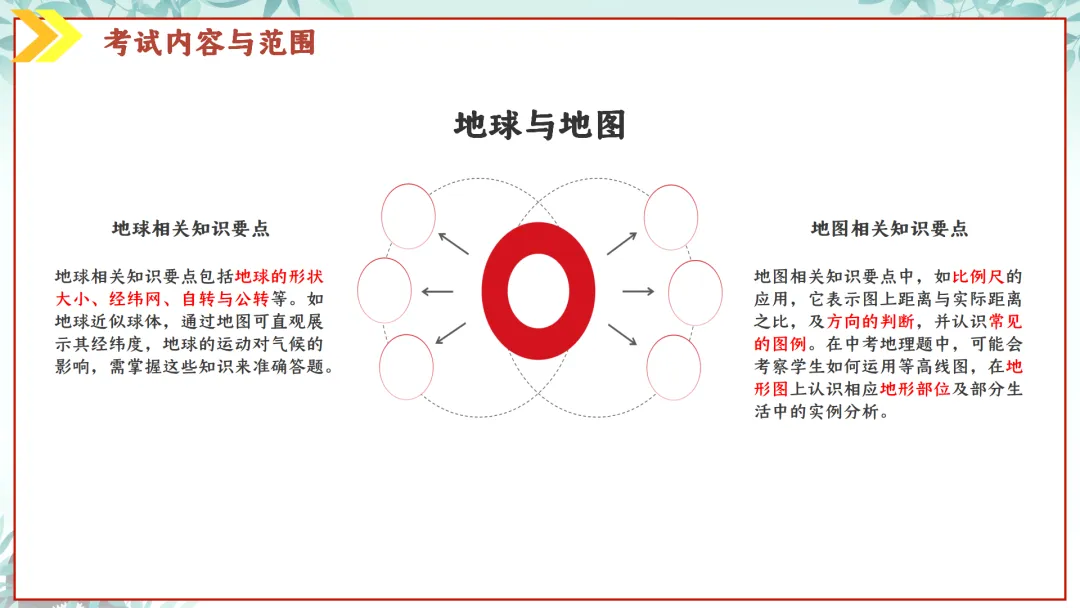 考试内容与范围

地球与地图

地球相关知识要点

地球相关知识要点包括地球的形状大小、经纬网、自转与公转等。如地球近似球体，通过地图可直观展示其经纬度，地球的运动对气候的影响，需掌握这些知识来准确答题。

地图相关知识要点

地图相关知识要点中，如比例尺的应用，它表示图上距离与实际距离之比，及方向的判断，并认识常见的图例。在中考地理题中，可能会考察学生如何运用等高线图，在地形图上认识相应地形部位及部分生活中的实例分析。